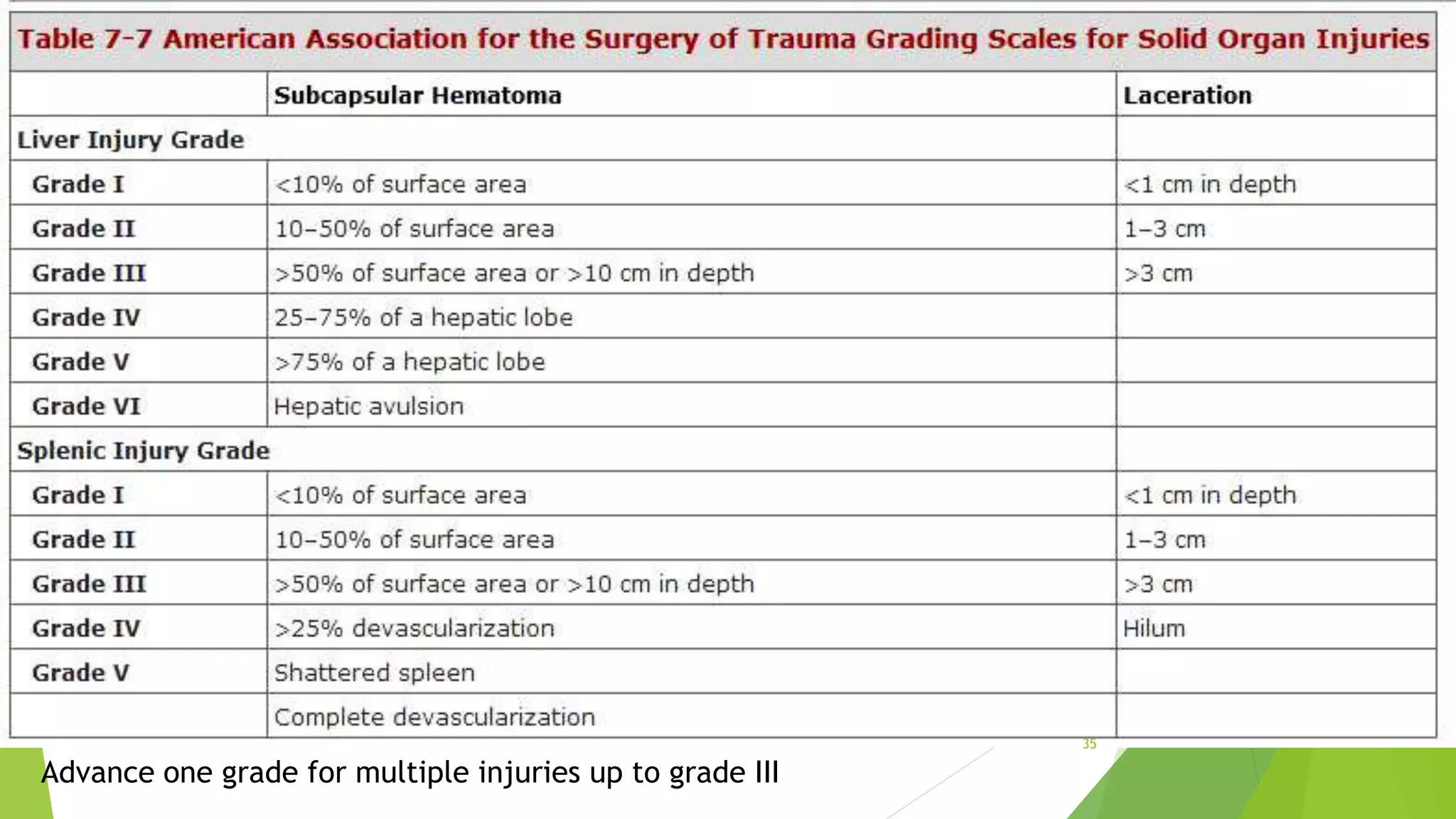 Table 7-7 American Association for the Surgery of Trauma Grading Scales for Solid Organ Injuries

| | Subcapsular Hematoma | Laceration |
|---|---|---|
| Liver Injury Grade | | |
| Grade I | <10% of surface area | <1 cm in depth |
| Grade II | 10–50% of surface area | 1–3 cm |
| Grade III | >50% of surface area or >10 cm in depth | >3 cm |
| Grade IV | 25–75% of a hepatic lobe | |
| Grade V | >75% of a hepatic lobe | |
| Grade VI | Hepatic avulsion | |
| Splenic Injury Grade | | |
| Grade I | <10% of surface area | <1 cm in depth |
| Grade II | 10–50% of surface area | 1–3 cm |
| Grade III | >50% of surface area or >10 cm in depth | >3 cm |
| Grade IV | >25% devascularization | Hilum |
| Grade V | Shattered spleen | |
| | Complete devascularization | |

35

Advance one grade for multiple injuries up to grade III